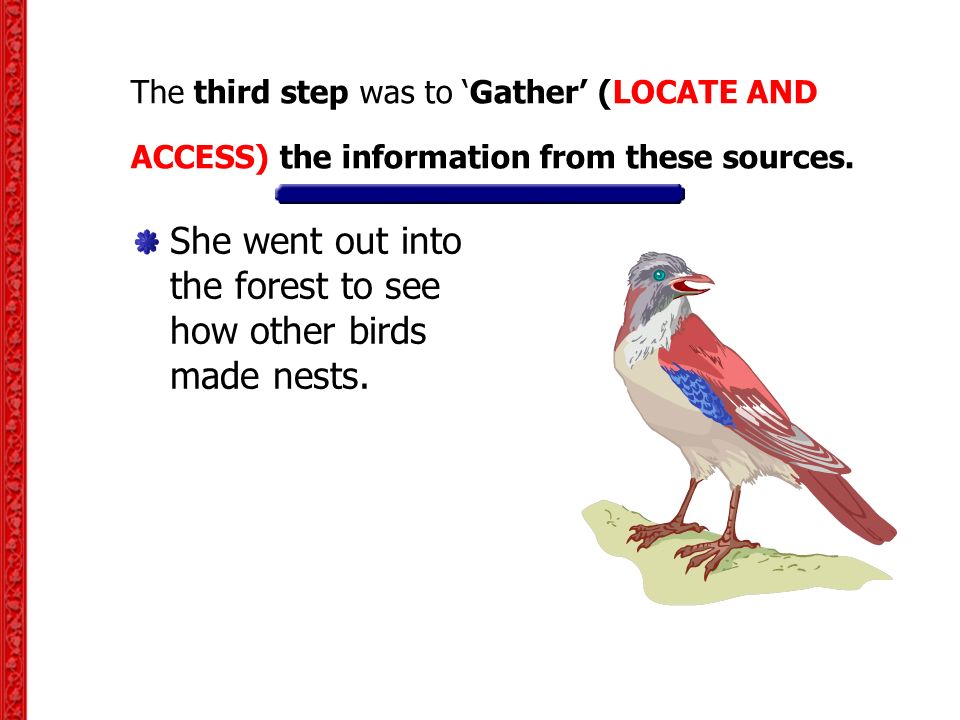 The third step was to ‘Gather’ (LOCATE AND ACCESS) the information from these sources.

She went out into the forest to see how other birds made nests.